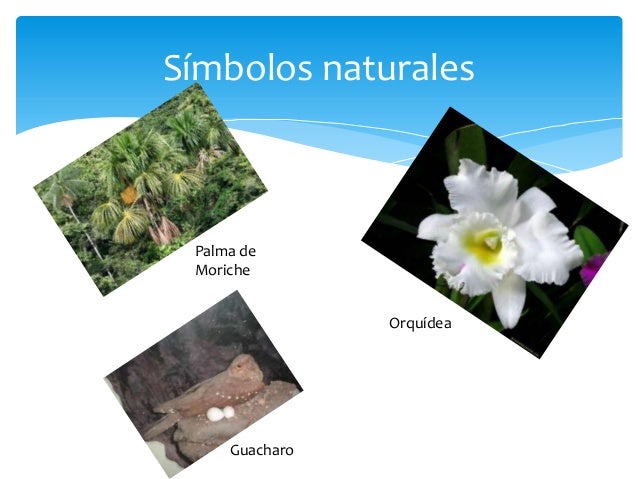 Símbolos naturales

Palma de Moriche

Orquídea

Guacharo